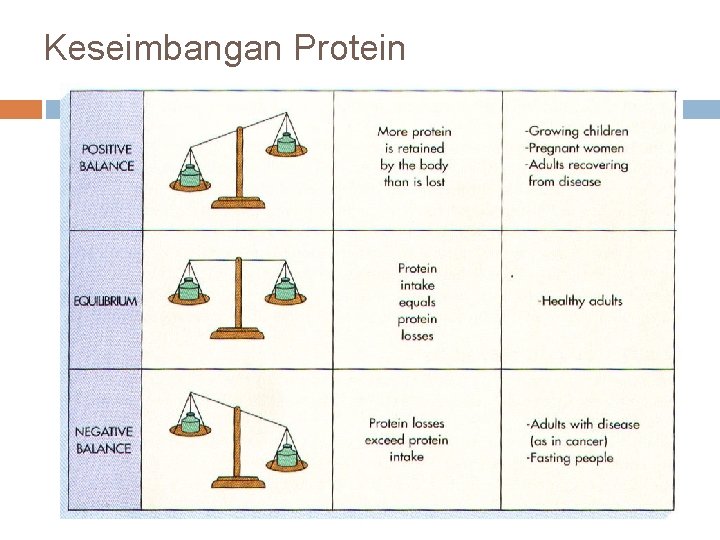 Keseimbangan Protein

| POSITIVE BALANCE | | More protein is retained by the body than is lost | -Growing children -Pregnant women -Adults recovering from disease |
|---|---|---|---|
| EQUILIBRIUM | | Protein intake equals protein losses | -Healthy adults |
| NEGATIVE BALANCE | | Protein losses exceed protein intake | -Adults with disease (as in cancer) -Fasting people |